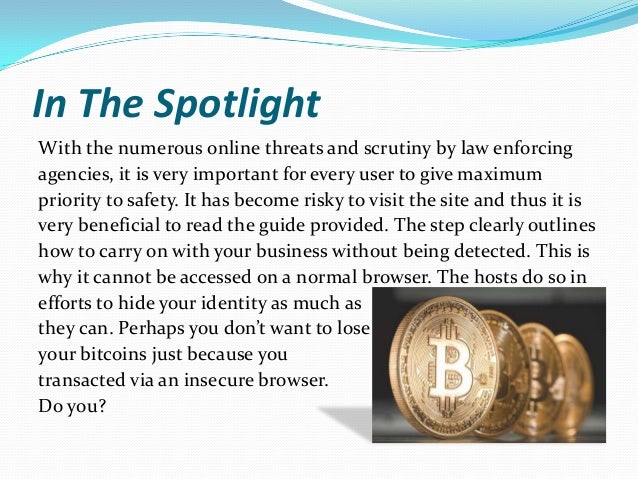 In The Spotlight

With the numerous online threats and scrutiny by law enforcing agencies, it is very important for every user to give maximum priority to safety. It has become risky to visit the site and thus it is very beneficial to read the guide provided. The step clearly outlines how to carry on with your business without being detected. This is why it cannot be accessed on a normal browser. The hosts do so in efforts to hide your identity as much as they can. Perhaps you don't want to lose your bitcoins just because you transacted via an insecure browser. Do you?